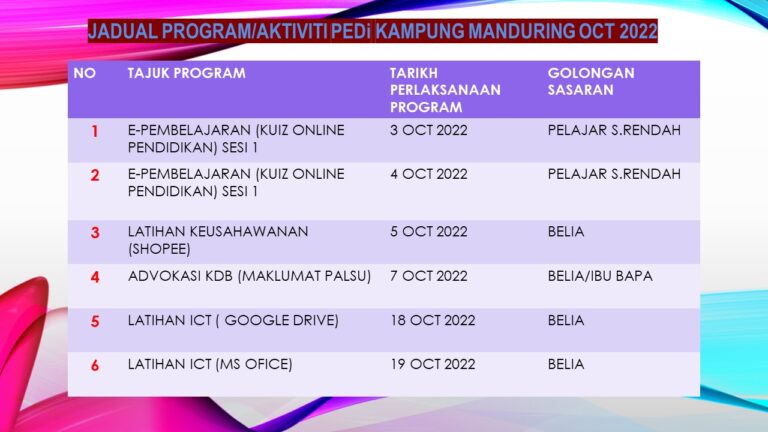 JADUAL PROGRAM/AKTIVITI PEDi KAMPUNG MANDURING OCT 2022

| NO | TAJUK PROGRAM | TARIKH PERLAKSANAAN PROGRAM | GOLONGAN SASARAN |
|---|---|---|---|
| 1 | E-PEMBELAJARAN (KUIZ ONLINE PENDIDIKAN) SESI 1 | 3 OCT 2022 | PELAJAR S.RENDAH |
| 2 | E-PEMBELAJARAN (KUIZ ONLINE PENDIDIKAN) SESI 1 | 4 OCT 2022 | PELAJAR S.RENDAH |
| 3 | LATIHAN KEUSAHAWANAN (SHOPEE) | 5 OCT 2022 | BELIA |
| 4 | ADVOKASI KDB (MAKLUMAT PALSU) | 7 OCT 2022 | BELIA/IBU BAPA |
| 5 | LATIHAN ICT ( GOOGLE DRIVE) | 18 OCT 2022 | BELIA |
| 6 | LATIHAN ICT (MS OFICE) | 19 OCT 2022 | BELIA |